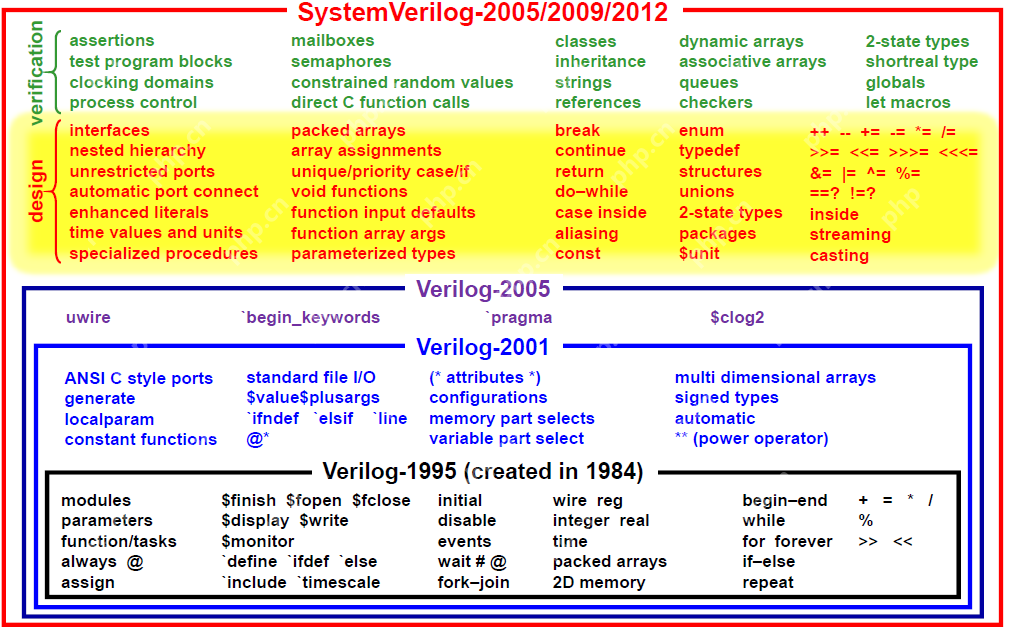 SystemVerilog-2005/2009/2012

verification

assertions
test program blocks
clocking domains
process control

mailboxes
semaphores
constrained random values
direct C function calls

classes
inheritance
strings
references

dynamic arrays
associative arrays
queues
checkers

2-state types
shortreal type
globals
let macros

design

interfaces
nested hierarchy
unrestricted ports
automatic port connect
enhanced literals
time values and units
specialized procedures

packed arrays
array assignments
unique/priority case/if
void functions
function input defaults
function array args
parameterized types

break
continue
return
do–while
case inside
aliasing
const

enum
typedef
structures
unions
2-state types
packages
$unit

++ -- += -= *= /=
>>= <<= >>>= <<<=
&= |= ^= %=
==? !=?
inside
streaming
casting

Verilog-2005

uwire
`begin_keywords
`pragma
$clog2

Verilog-2001

ANSI C style ports
generate
localparam
constant functions

standard file I/O
$value$plusargs
`ifndef `elsif `line
@*

(* attributes *)
configurations
memory part selects
variable part select

multi dimensional arrays
signed types
automatic
** (power operator)

Verilog-1995 (created in 1984)

modules
parameters
function/tasks
always @
assign

$finish $fopen $fclose
$display $write
$monitor
`define `ifdef `else
`include `timescale

initial
disable
events
wait # @
fork–join

wire reg
integer real
time
packed arrays
2D memory

begin–end
while
for forever
if–else
repeat

+ = * /
%
>> <<